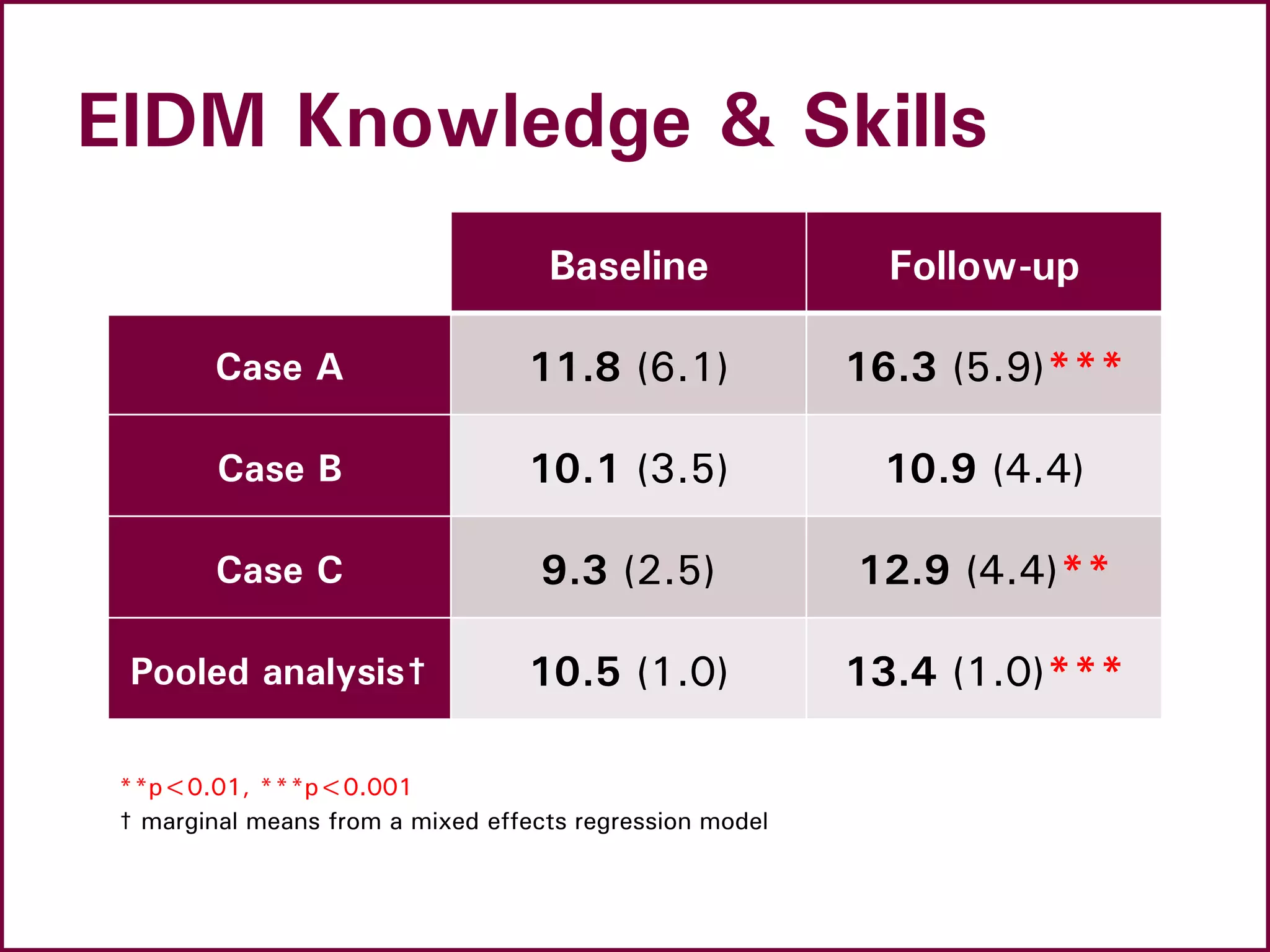 EIDM Knowledge & Skills

| | Baseline | Follow-up |
|---|---|---|
| Case A | 11.8 (6.1) | 16.3 (5.9)*** |
| Case B | 10.1 (3.5) | 10.9 (4.4) |
| Case C | 9.3 (2.5) | 12.9 (4.4)** |
| Pooled analysis† | 10.5 (1.0) | 13.4 (1.0)*** |

**p<0.01, ***p<0.001
† marginal means from a mixed effects regression model